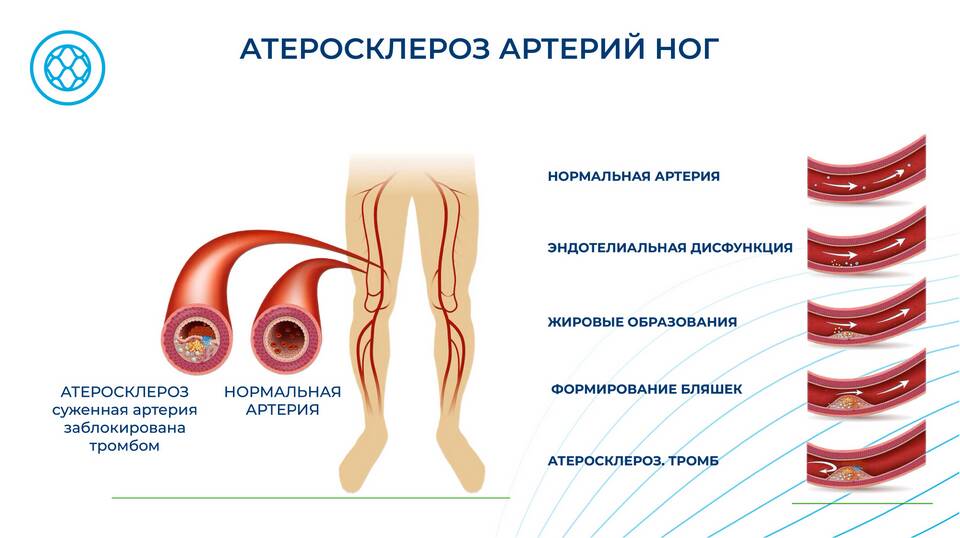 АТЕРОСКЛЕРОЗ АРТЕРИЙ НОГ

АТЕРОСКЛЕРОЗ суженная артерия заблокирована тромбом

НОРМАЛЬНАЯ АРТЕРИЯ

НОРМАЛЬНАЯ АРТЕРИЯ

ЭНДОТЕЛИАЛЬНАЯ ДИСФУНКЦИЯ

ЖИРОВЫЕ ОБРАЗОВАНИЯ

ФОРМИРОВАНИЕ БЛЯШЕК

АТЕРОСКЛЕРОЗ. ТРОМБ